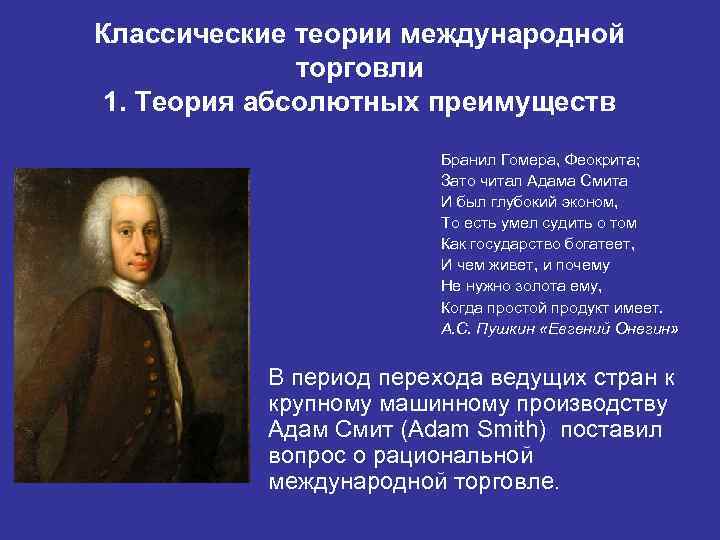 Классические теории международной торговли
1. Теория абсолютных преимуществ

Бранил Гомера, Феокрита;
Зато читал Адама Смита
И был глубокий эконом,
То есть умел судить о том
Как государство богатеет,
И чем живет, и почему
Не нужно золота ему,
Когда простой продукт имеет.
А.С. Пушкин «Евгений Онегин»

В период перехода ведущих стран к крупному машинному производству Адам Смит (Adam Smith) поставил вопрос о рациональной международной торговле.